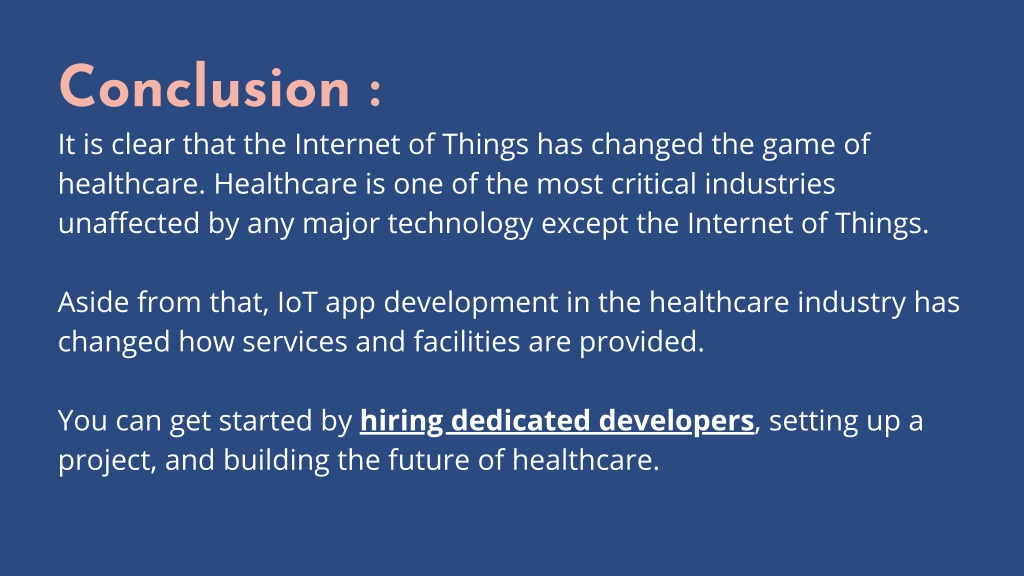 Conclusion :

It is clear that the Internet of Things has changed the game of healthcare. Healthcare is one of the most critical industries unaffected by any major technology except the Internet of Things.

Aside from that, IoT app development in the healthcare industry has changed how services and facilities are provided.

You can get started by hiring dedicated developers, setting up a project, and building the future of healthcare.